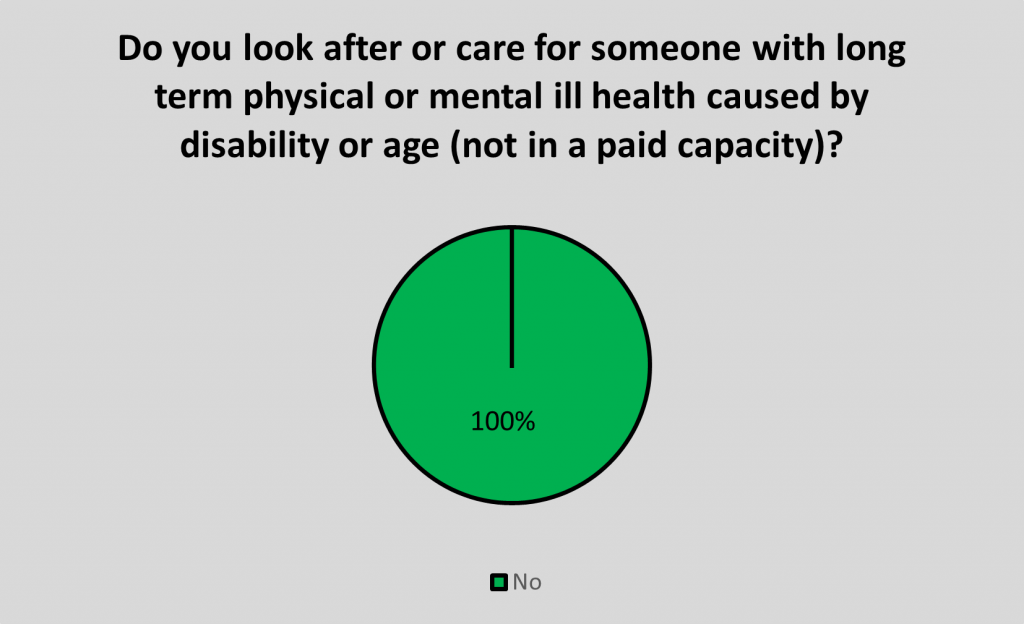 Do you look after or care for someone with long term physical or mental ill health caused by disability or age (not in a paid capacity)?

100%

No